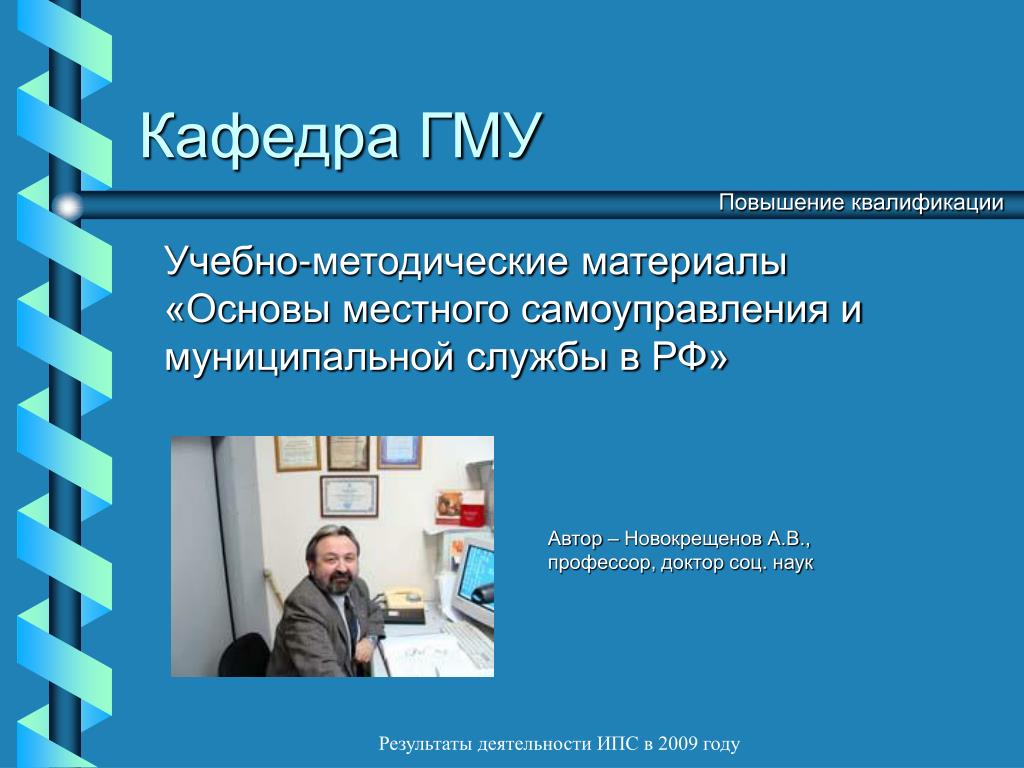 Кафедра ГМУ

Повышение квалификации

Учебно-методические материалы «Основы местного самоуправления и муниципальной службы в РФ»

Автор – Новокрещенов А.В., профессор, доктор соц. наук

Результаты деятельности ИПС в 2009 году